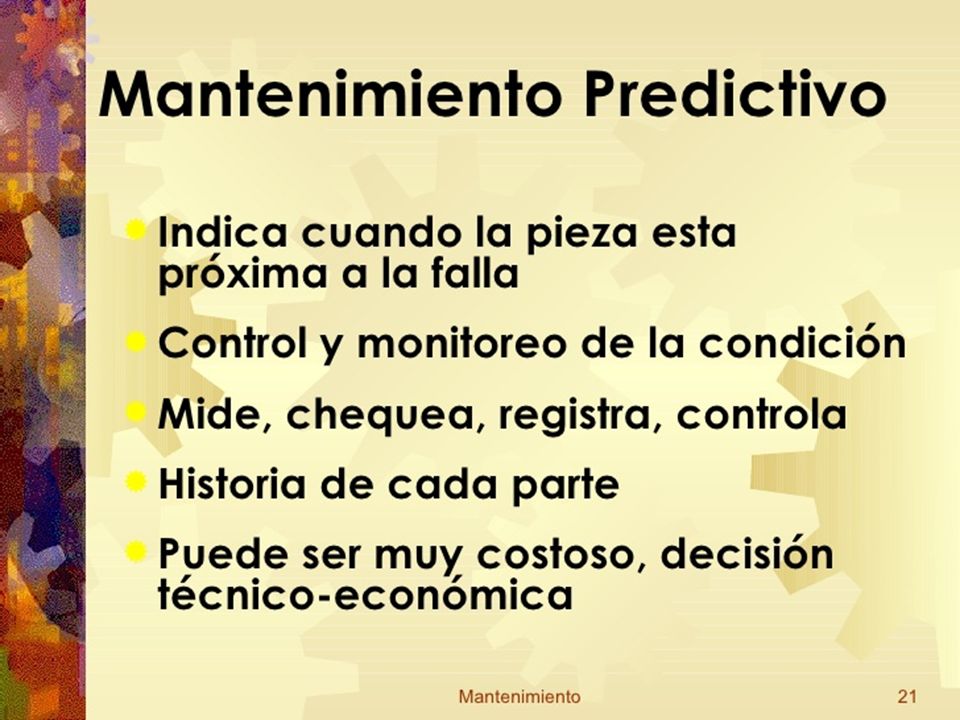 Mantenimiento Predictivo

Indica cuando la pieza esta próxima a la falla

Control y monitoreo de la condición

Mide, chequea, registra, controla

Historia de cada parte

Puede ser muy costoso, decisión técnico-económica

Mantenimiento 21